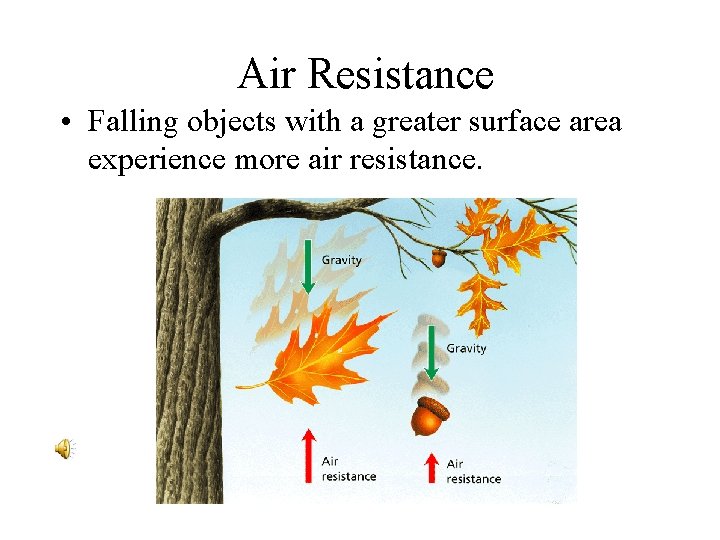 Air Resistance

• Falling objects with a greater surface area experience more air resistance.

Gravity

Gravity

Air resistance

Air resistance